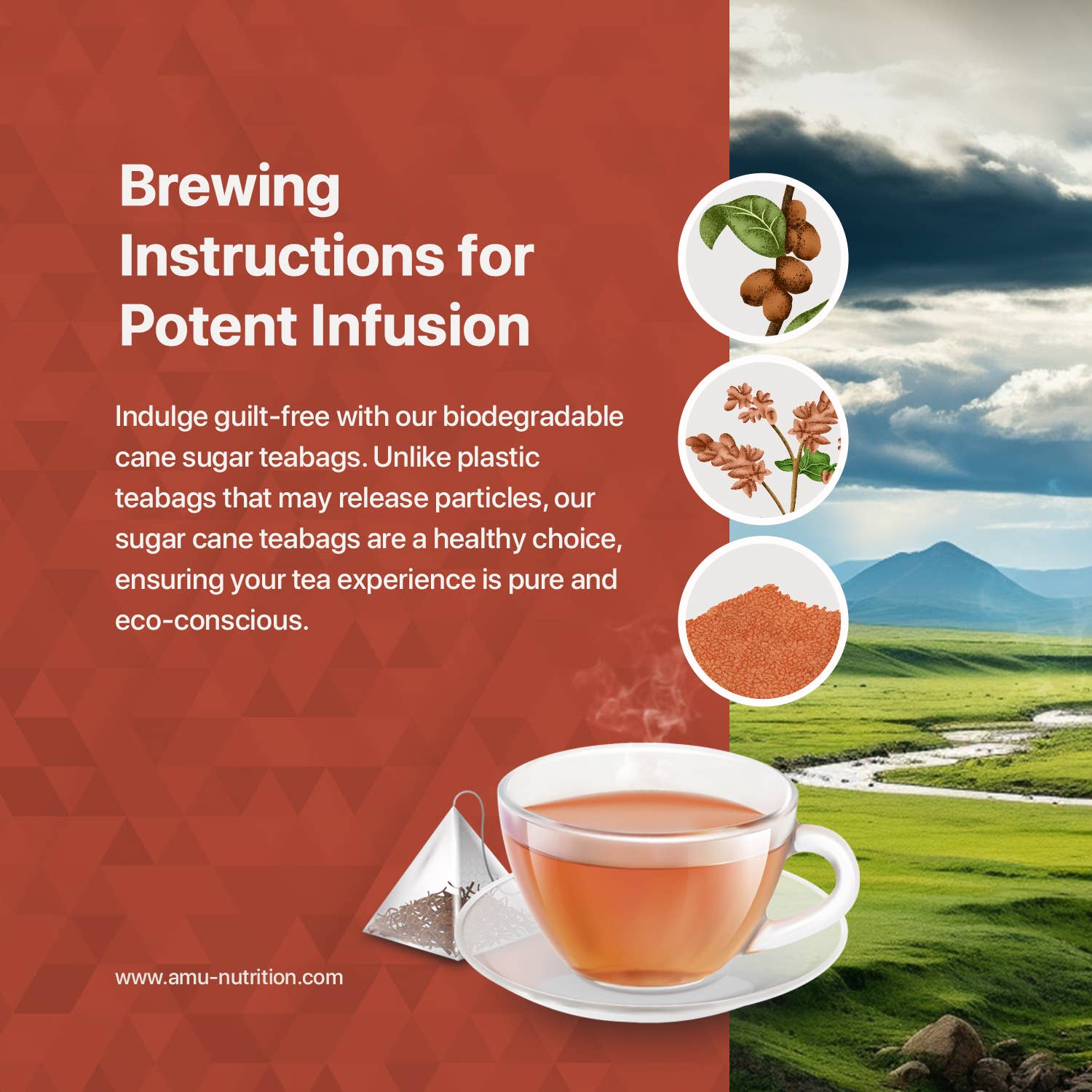 Brewing Instructions for Potent Infusion

Indulge guilt-free with our biodegradable cane sugar teabags. Unlike plastic teabags that may release particles, our sugar cane teabags are a healthy choice, ensuring your tea experience is pure and eco-conscious.

www.amu-nutrition.com